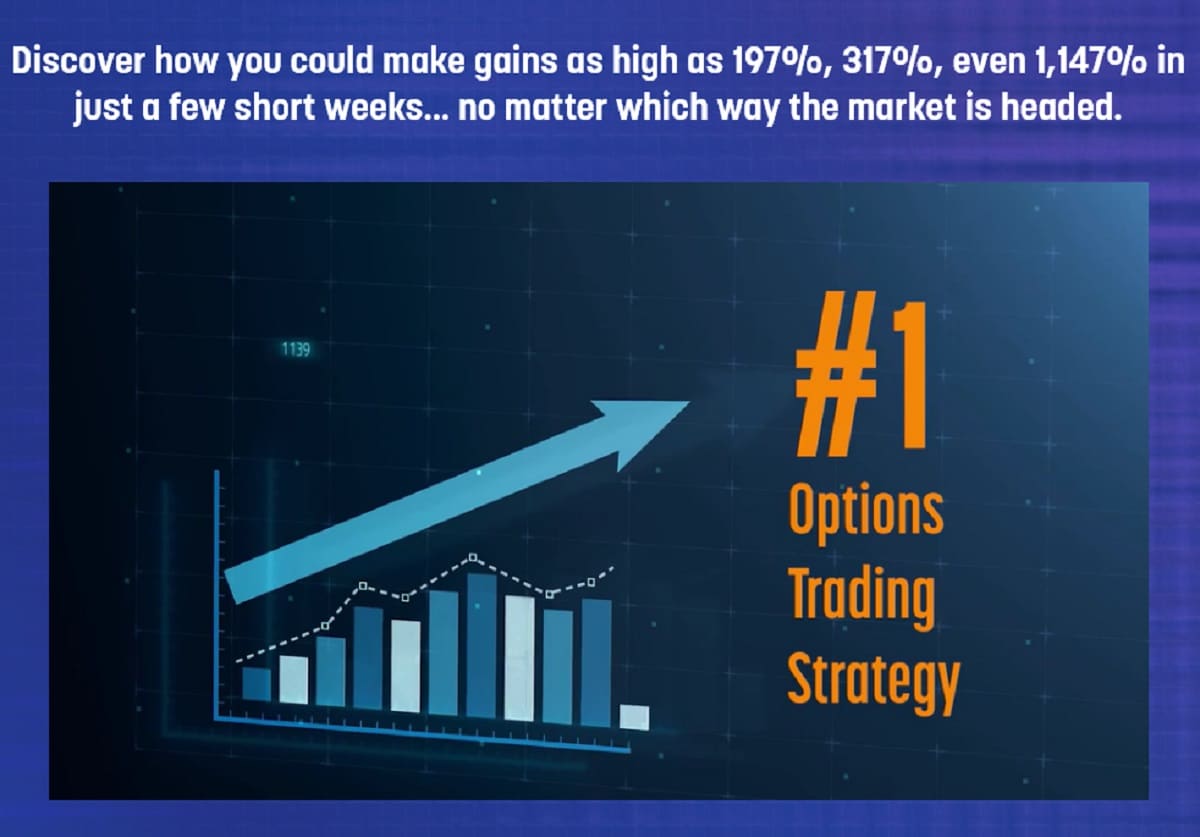 Discover how you could make gains as high as 197%, 317%, even 1,147% in just a few short weeks... no matter which way the market is headed.

1139

#1
Options
Trading
Strategy